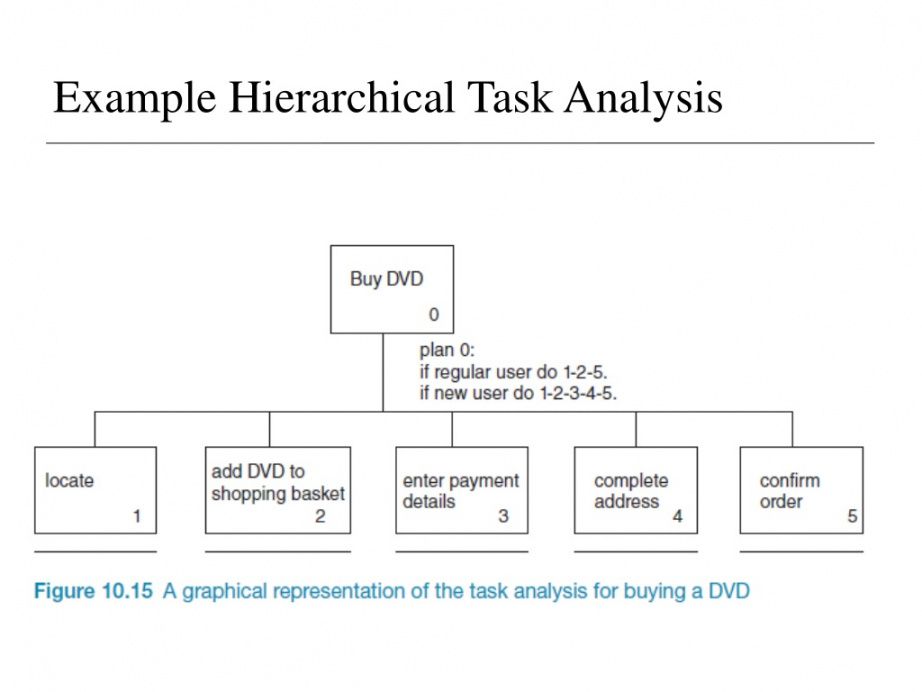 Example Hierarchical Task Analysis

Buy DVD
0

plan 0:
if regular user do 1-2-5.
if new user do 1-2-3-4-5.

locate
1

add DVD to shopping basket
2

enter payment details
3

complete address
4

confirm order
5

Figure 10.15 A graphical representation of the task analysis for buying a DVD